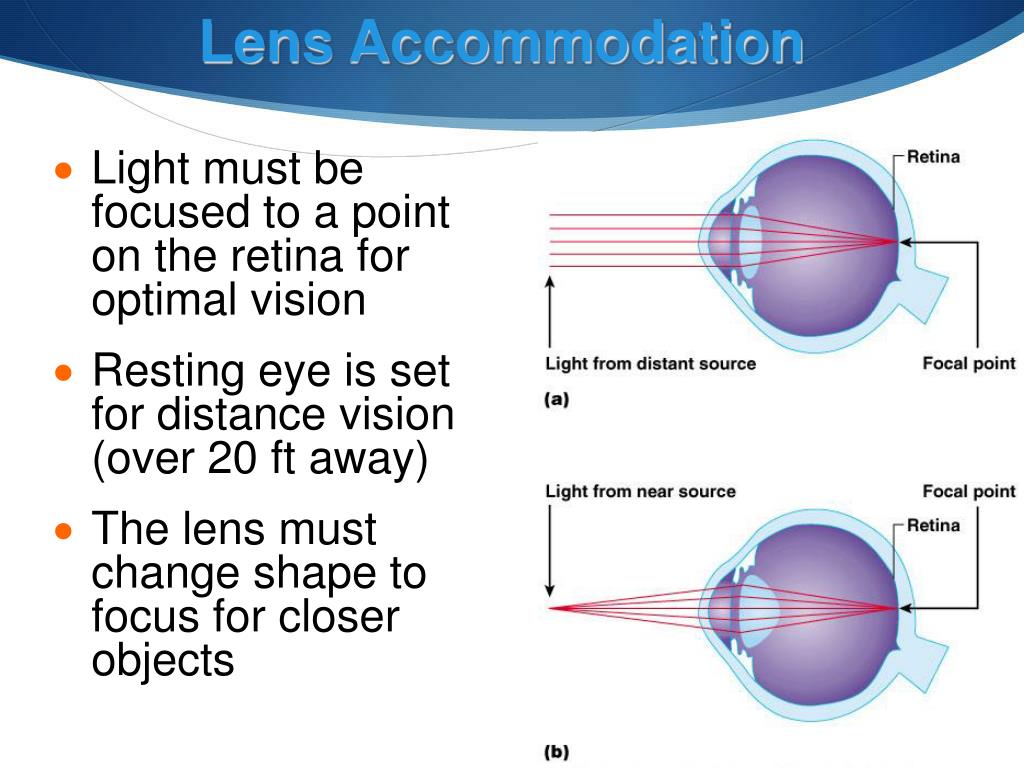 Lens Accommodation

- Light must be focused to a point on the retina for optimal vision
- Resting eye is set for distance vision (over 20 ft away)
- The lens must change shape to focus for closer objects

Retina

Light from distant source

Focal point

(a)

Light from near source

Focal point

Retina

(b)